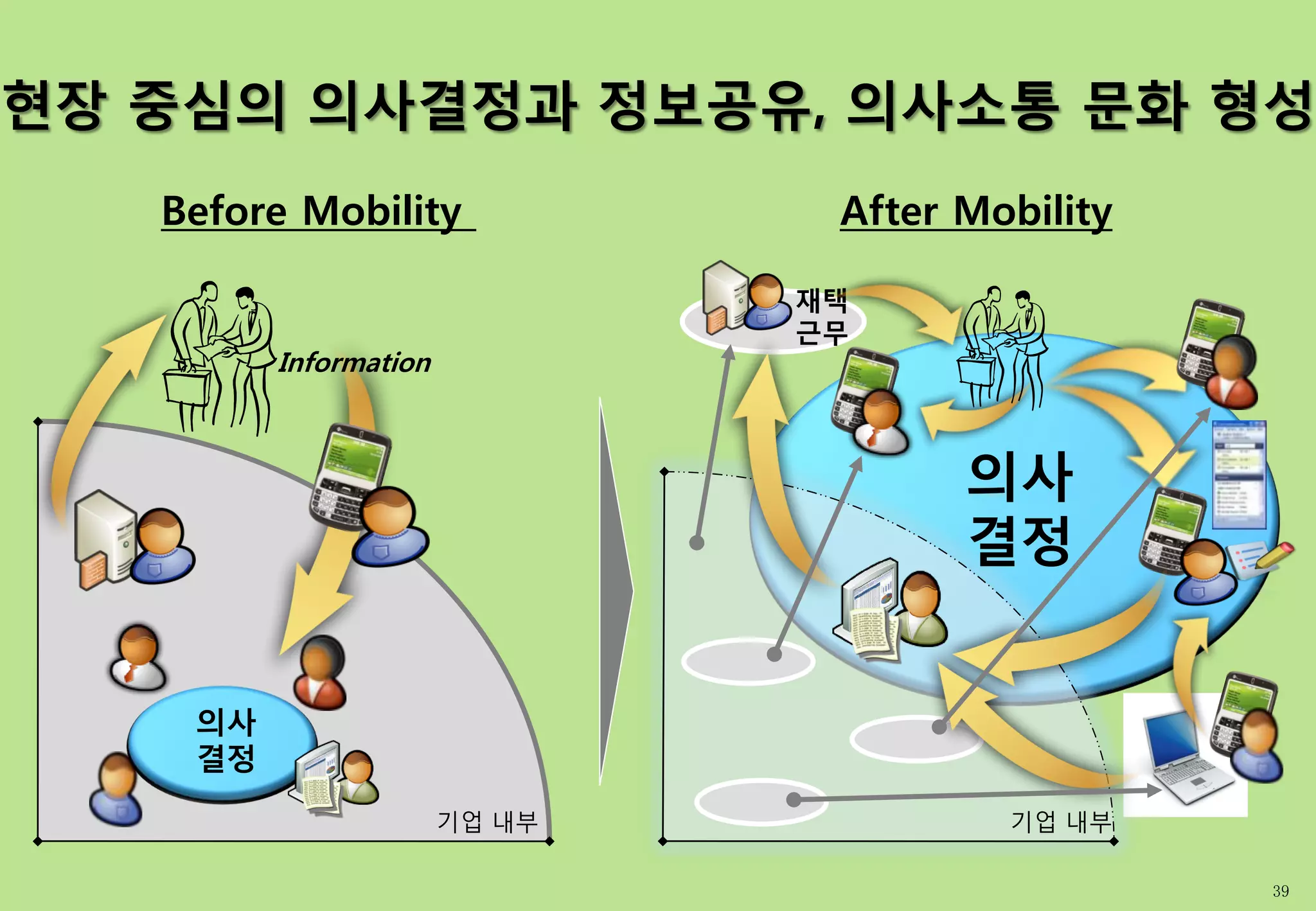 현장 중심의 의사결정과 정보공유, 의사소통 문화 형성

Before Mobility

Information

의사
결정

기업 내부

After Mobility

재택
근무

의사
결정

기업 내부

39